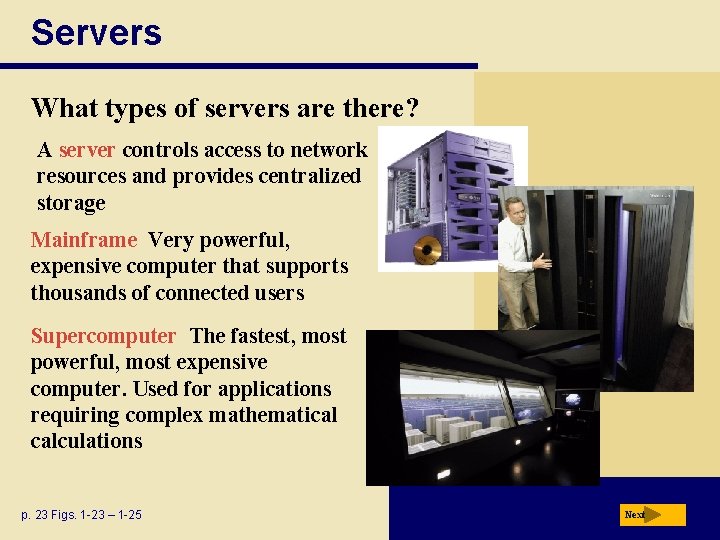 Servers

What types of servers are there?

A server controls access to network resources and provides centralized storage

Mainframe Very powerful, expensive computer that supports thousands of connected users

Supercomputer The fastest, most powerful, most expensive computer. Used for applications requiring complex mathematical calculations

p. 23 Figs. 1-23 – 1-25

Next